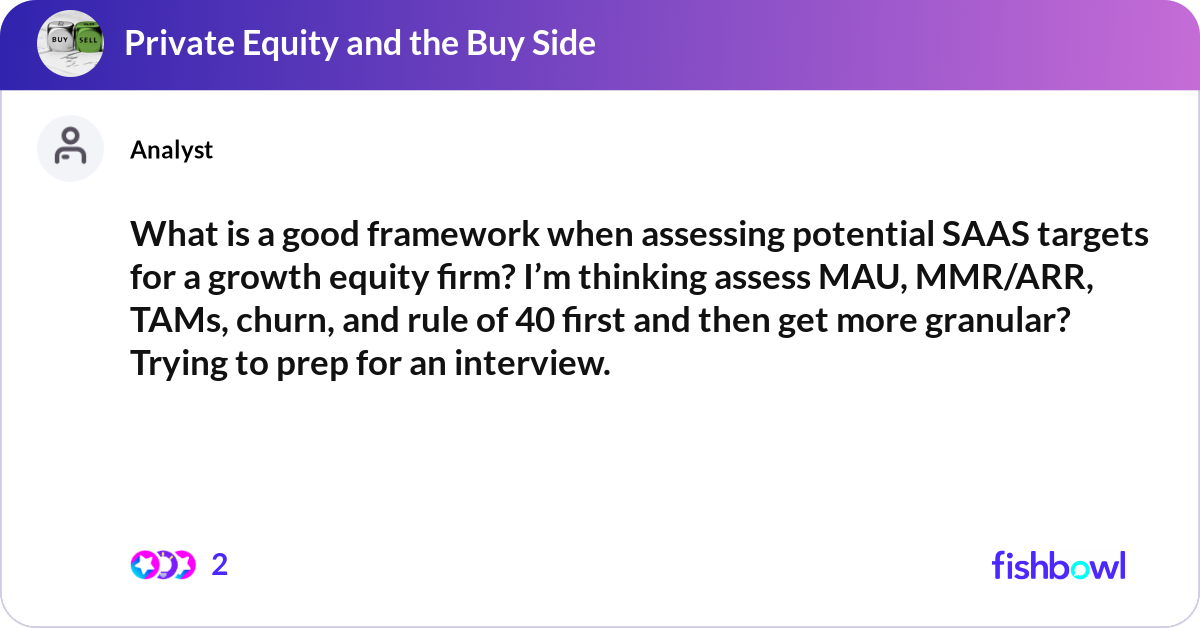 BUY SELL

Private Equity and the Buy Side

Analyst

What is a good framework when assessing potential SAAS targets for a growth equity firm? I'm thinking assess MAU, MMR/ARR, TAMs, churn, and rule of 40 first and then get more granular? Trying to prep for an interview.

2

fishbowl